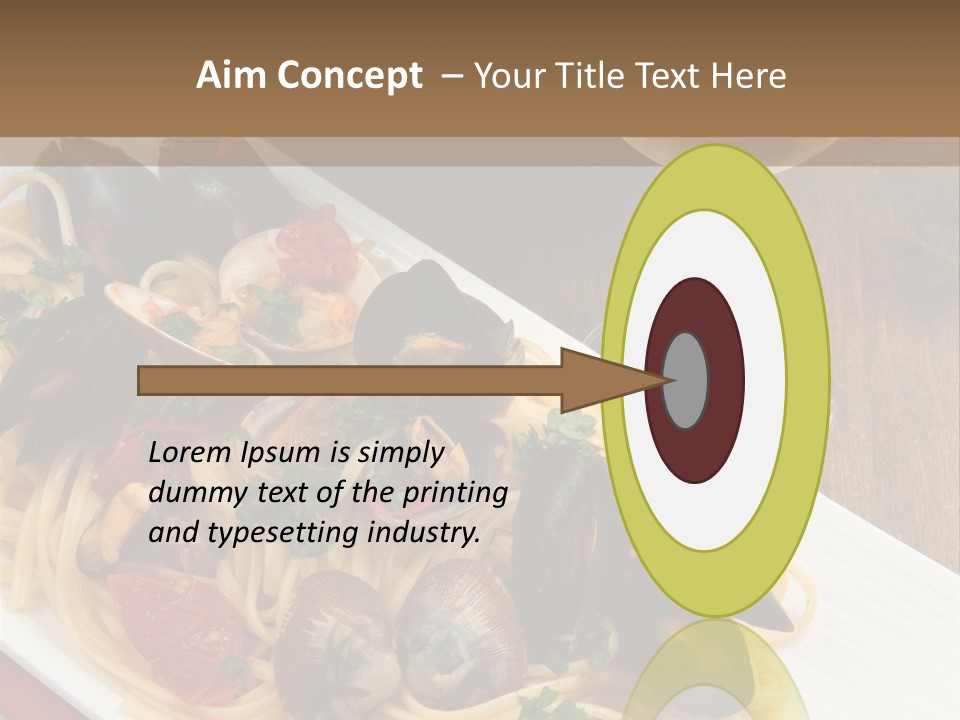 Aim Concept – Your Title Text Here

Lorem Ipsum is simply dummy text of the printing and typesetting industry.